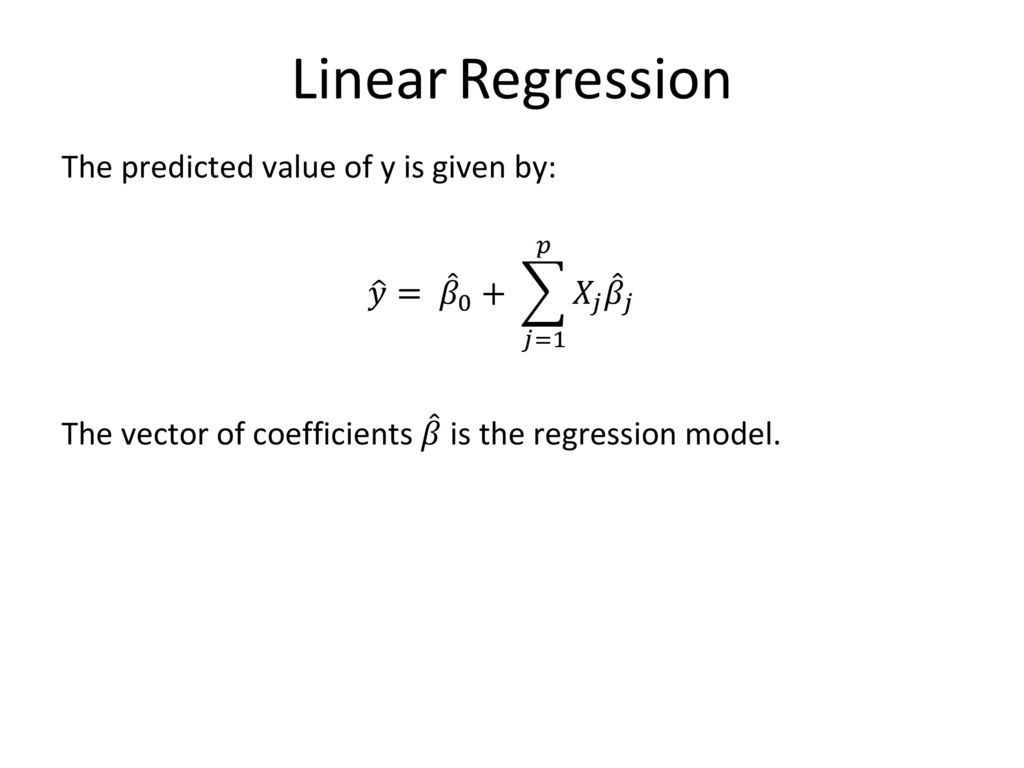 Linear Regression

The predicted value of y is given by:

$\hat{y} = \hat{\beta}_0 + \sum_{j=1}^{p} X_j \hat{\beta}_j$

The vector of coefficients $\hat{\beta}$ is the regression model.